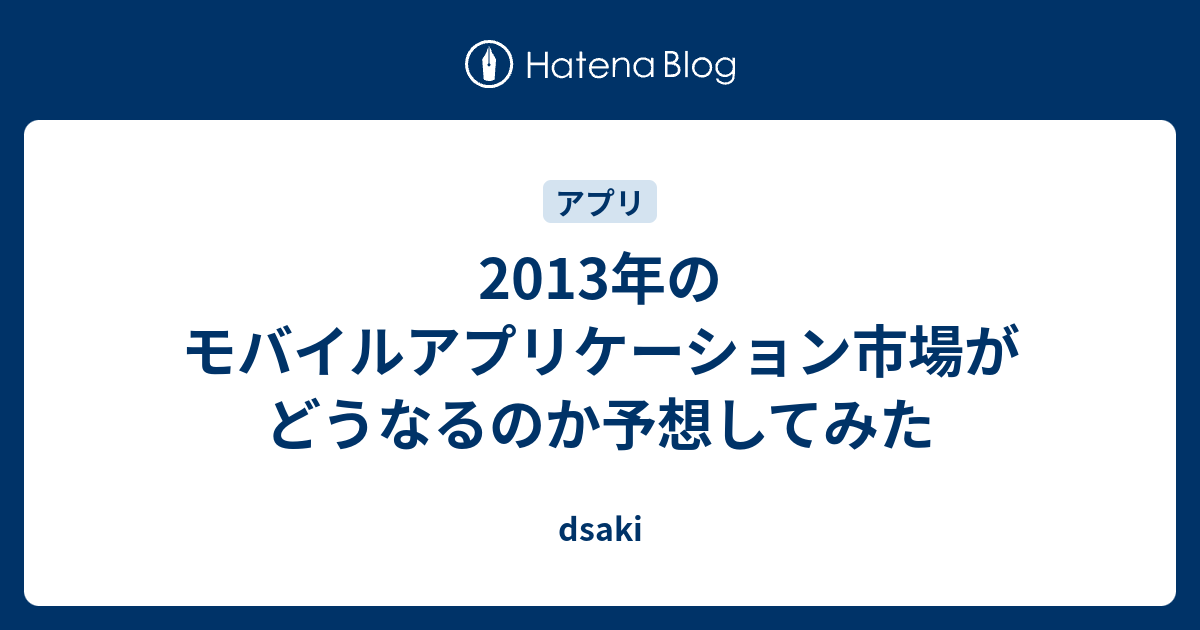 Hatena Blog

アプリ

2013年のモバイルアプリケーション市場がどうなるのか予想してみた

dsaki